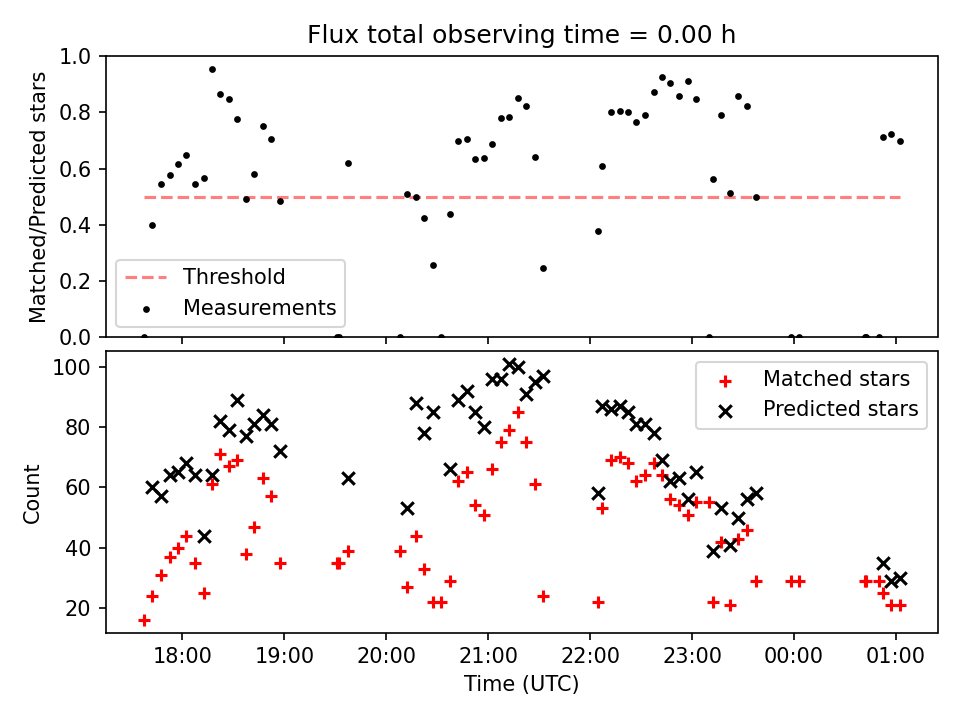 Flux total observing time = 0.00 h

Matched/Predicted stars

1.0
0.8
0.6
0.4
0.2
0.0

Threshold
Measurements

Count

100
80
60
40
20

Matched stars
Predicted stars

18:00
19:00
20:00
21:00
22:00
23:00
00:00
01:00

Time (UTC)